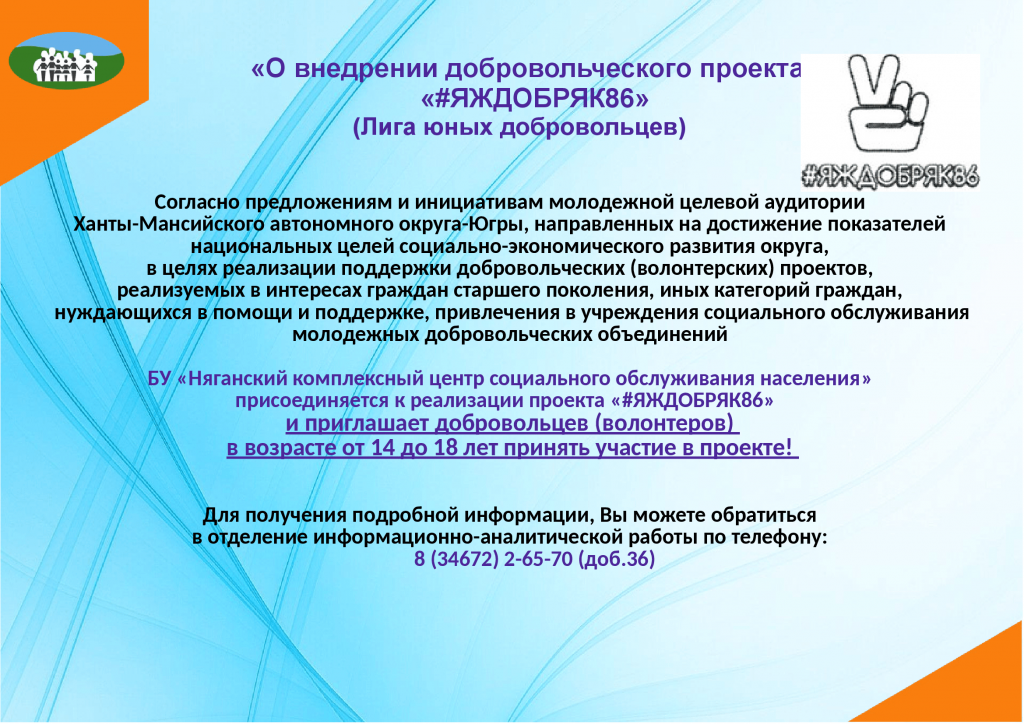 «О внедрении добровольческого проекта «#ЯЖДОБРЯК86»
(Лига юных добровольцев)

#ЯЖДОБРЯК86

Согласно предложениям и инициативам молодежной целевой аудитории Ханты-Мансийского автономного округа-Югры, направленных на достижение показателей национальных целей социально-экономического развития округа, в целях реализации поддержки добровольческих (волонтерских) проектов, реализуемых в интересах граждан старшего поколения, иных категорий граждан, нуждающихся в помощи и поддержке, привлечения в учреждения социального обслуживания молодежных добровольческих объединений

БУ «Няганский комплексный центр социального обслуживания населения» присоединяется к реализации проекта «#ЯЖДОБРЯК86»
и приглашает добровольцев (волонтеров)
в возрасте от 14 до 18 лет принять участие в проекте!

Для получения подробной информации, Вы можете обратиться в отделение информационно-аналитической работы по телефону:
8 (34672) 2-65-70 (доб.36)